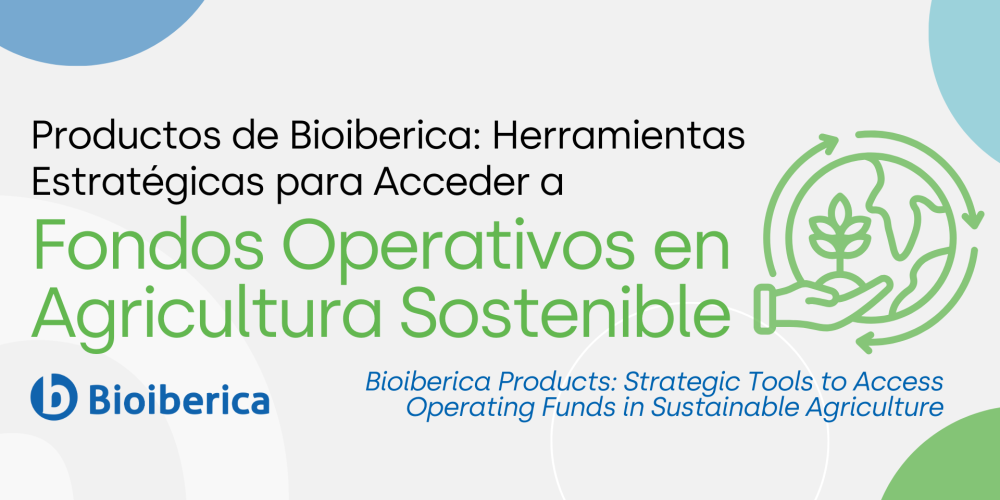 Productos de Bioiberica: Herramientas Estratégicas para Acceder a

Fondos Operativos en Agricultura Sostenible

Bioiberica

Bioiberica Products: Strategic Tools to Access Operating Funds in Sustainable Agriculture